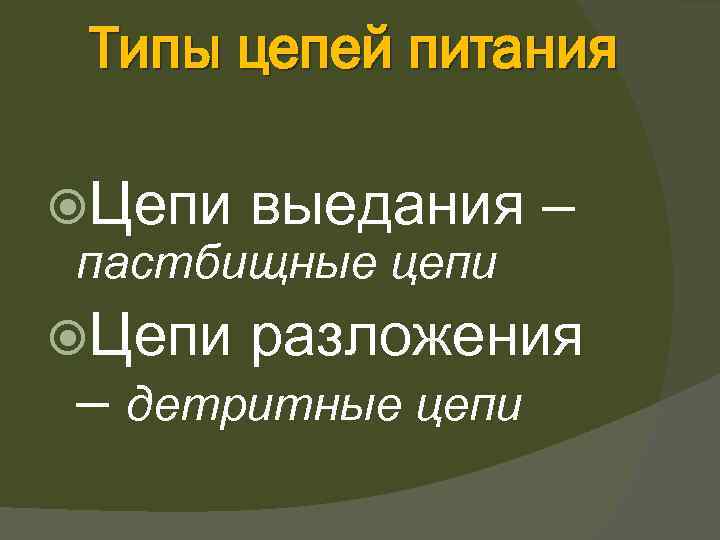 Типы цепей питания

Цепи выедания – пастбищные цепи

Цепи разложения – детритные цепи